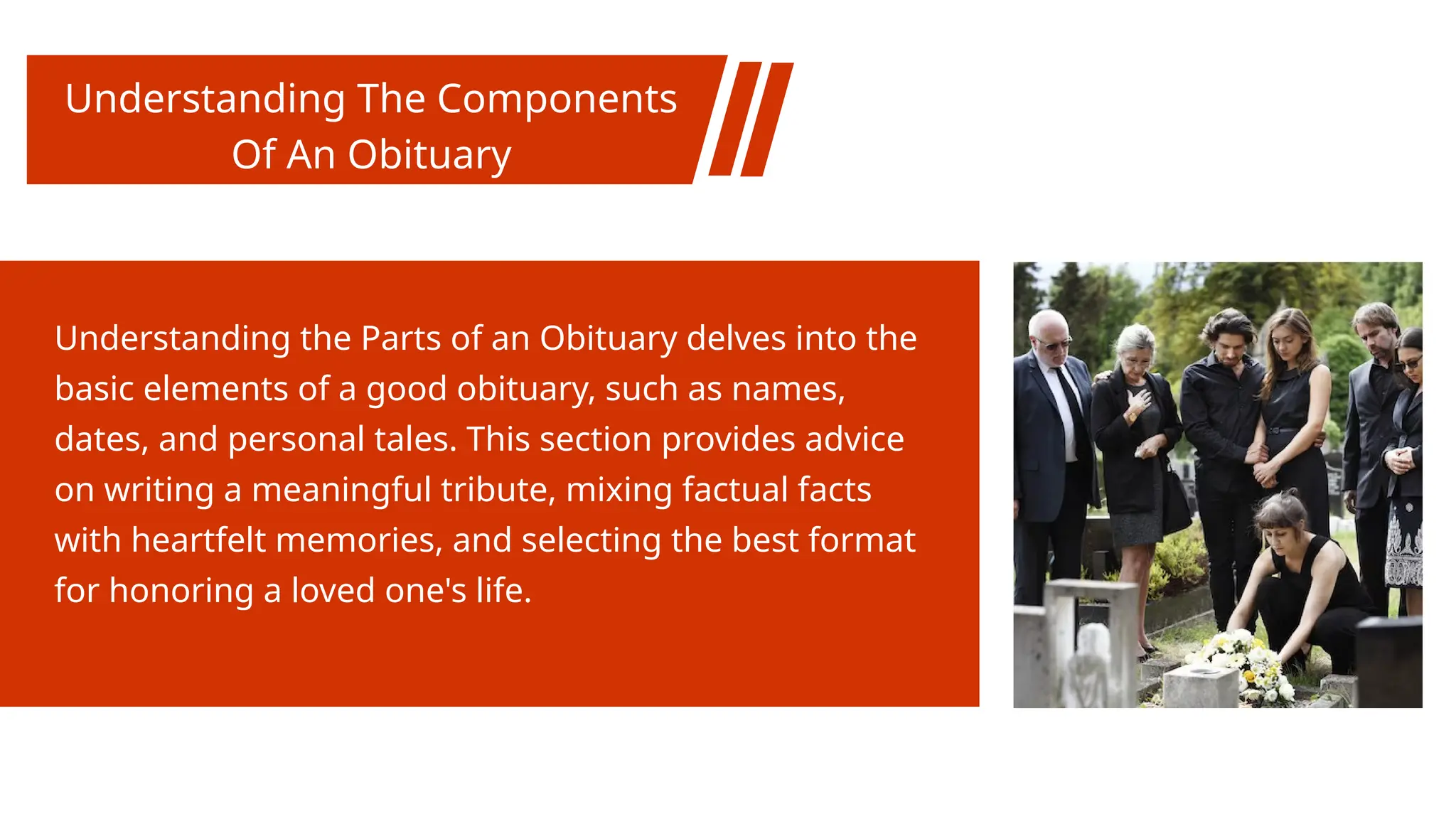 Understanding The Components Of An Obituary

Understanding the Parts of an Obituary delves into the basic elements of a good obituary, such as names, dates, and personal tales. This section provides advice on writing a meaningful tribute, mixing factual facts with heartfelt memories, and selecting the best format for honoring a loved one's life.